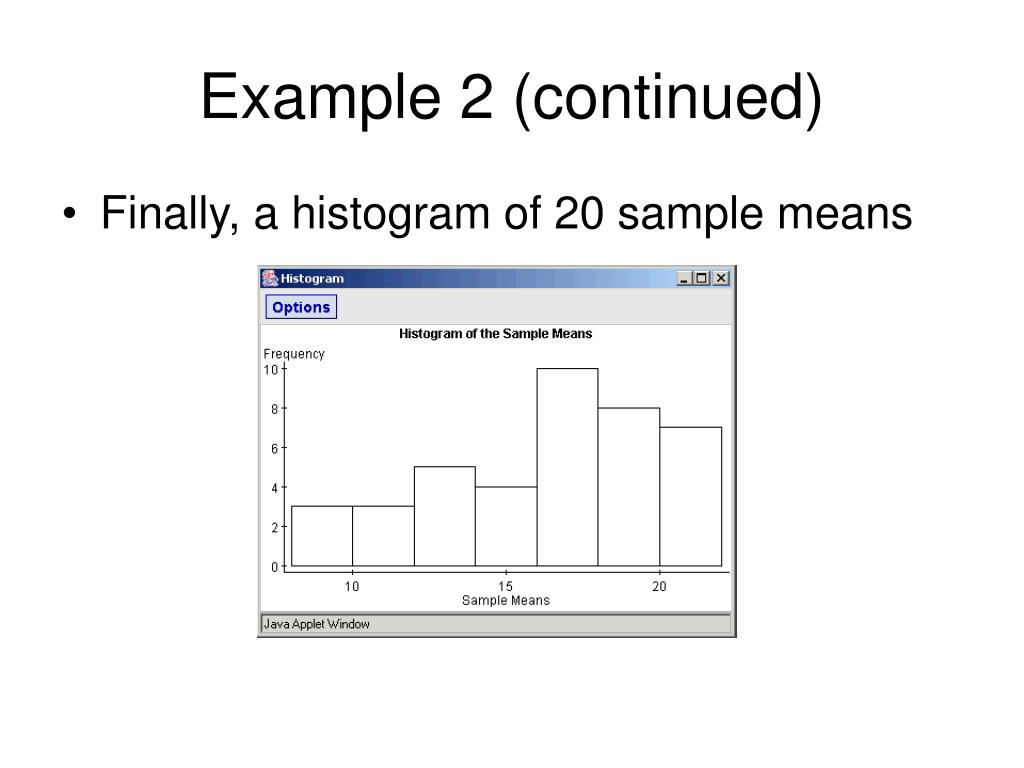 Example 2 (continued)

• Finally, a histogram of 20 sample means

Histogram

Options

Histogram of the Sample Means

Frequency

10

8

6

4

2

0

10

15

20

Sample Means

Java Applet Window